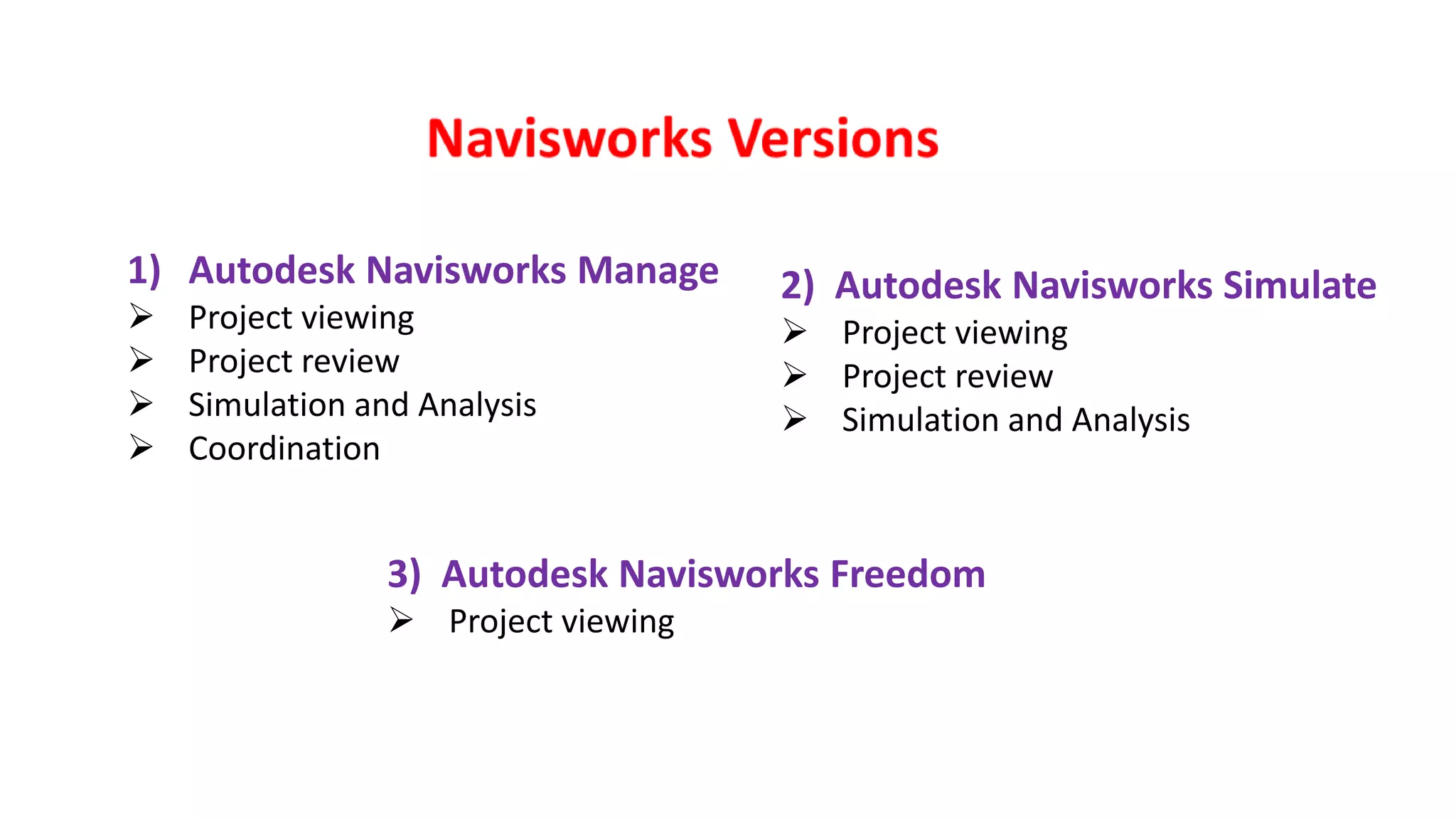 Navisworks Versions

1) Autodesk Navisworks Manage
➢ Project viewing
➢ Project review
➢ Simulation and Analysis
➢ Coordination

2) Autodesk Navisworks Simulate
➢ Project viewing
➢ Project review
➢ Simulation and Analysis

3) Autodesk Navisworks Freedom
➢ Project viewing